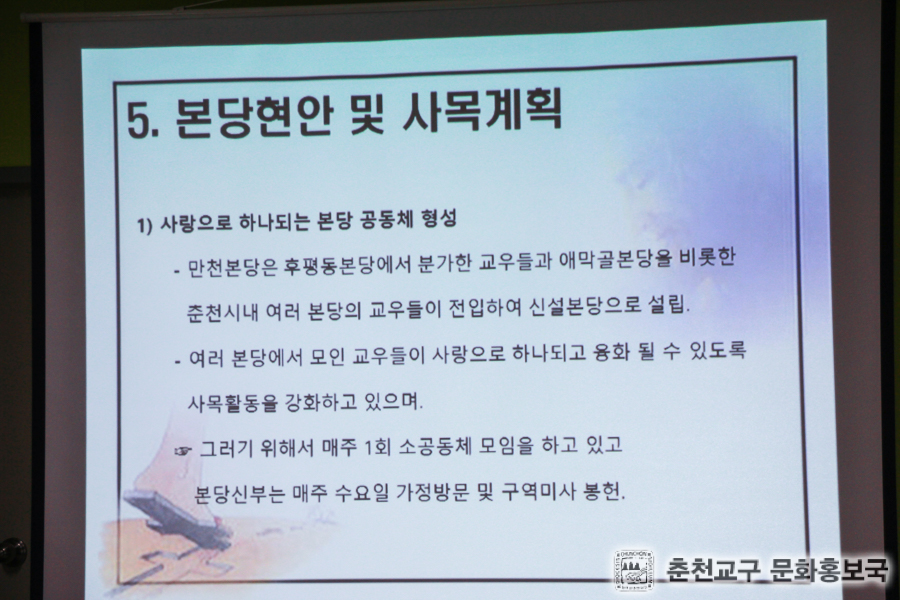 5. 본당현안 및 사목계획

1) 사랑으로 하나되는 본당 공동체 형성

- 만천본당은 후평동본당에서 분가한 교우들과 애막골본당을 비롯한 춘천시내 여러 본당의 교우들이 전입하여 신설본당으로 설립.

- 여러 본당에서 모인 교우들이 사랑으로 하나되고 융화 될 수 있도록 사목활동을 강화하고 있으며.

☞ 그러기 위해서 매주 1회 소공동체 모임을 하고 있고 본당신부는 매주 수요일 가정방문 및 구역미사 봉헌.

춘천교구 문화홍보국